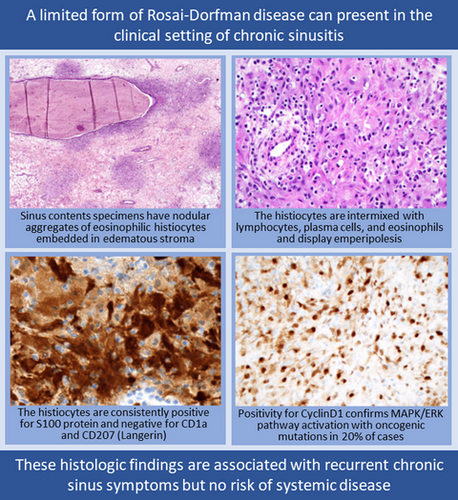 A limited form of Rosai-Dorfman disease can present in the clinical setting of chronic sinusitis

Sinus contents specimens have nodular aggregates of eosinophilic histiocytes embedded in edematous stroma

The histiocytes are intermixed with lymphocytes, plasma cells, and eosinophils and display emperipolesis

The histiocytes are consistently positive for S100 protein and negative for CD1a and CD207 (Langerin)

Positivity for CyclinD1 confirms MAPK/ERK pathway activation with oncogenic mutations in 20% of cases

These histologic findings are associated with recurrent chronic sinus symptoms but no risk of systemic disease